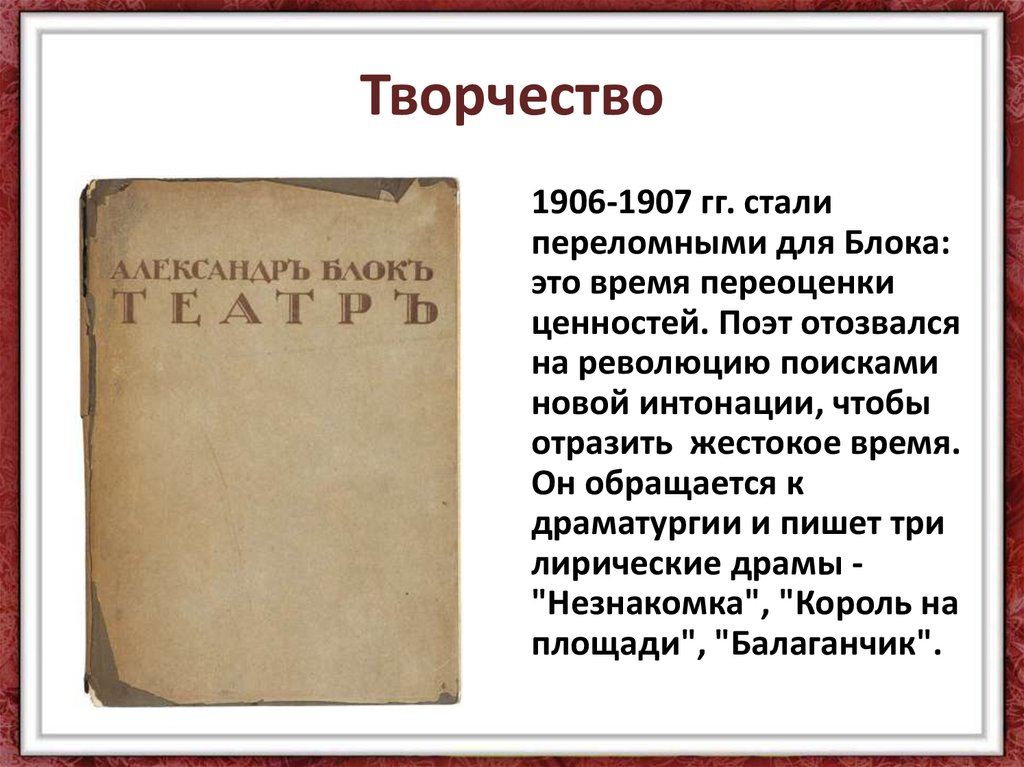 Творчество

АЛЕКСАНДРЪ БЛОКЪ
ТЕАТРЪ

1906-1907 гг. стали переломными для Блока: это время переоценки ценностей. Поэт отозвался на революцию поисками новой интонации, чтобы отразить  жестокое время. Он обращается к драматургии и пишет три лирические драмы - "Незнакомка", "Король на площади", "Балаганчик".